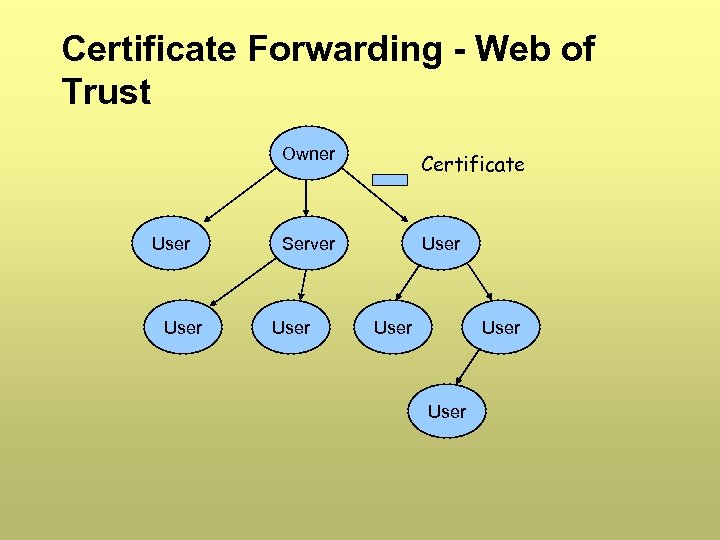 Certificate Forwarding - Web of Trust

Owner

Certificate

User

Server

User

User

User

User

User

User